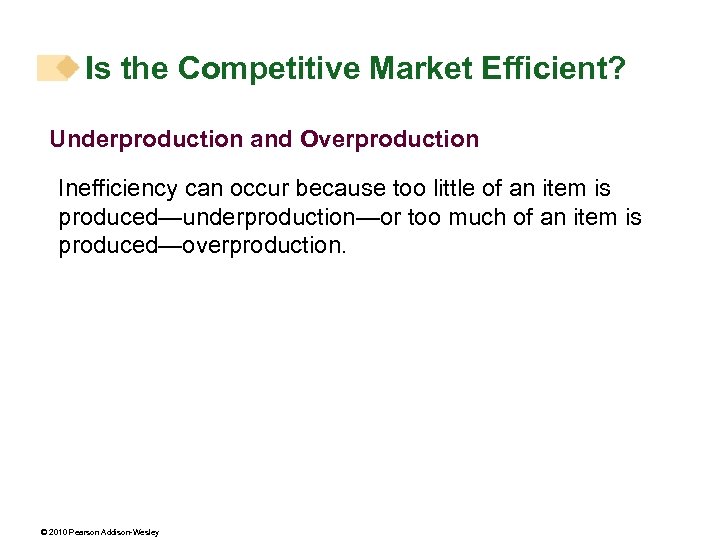 Is the Competitive Market Efficient?

Underproduction and Overproduction

Inefficiency can occur because too little of an item is produced—underproduction—or too much of an item is produced—overproduction.

© 2010 Pearson Addison-Wesley